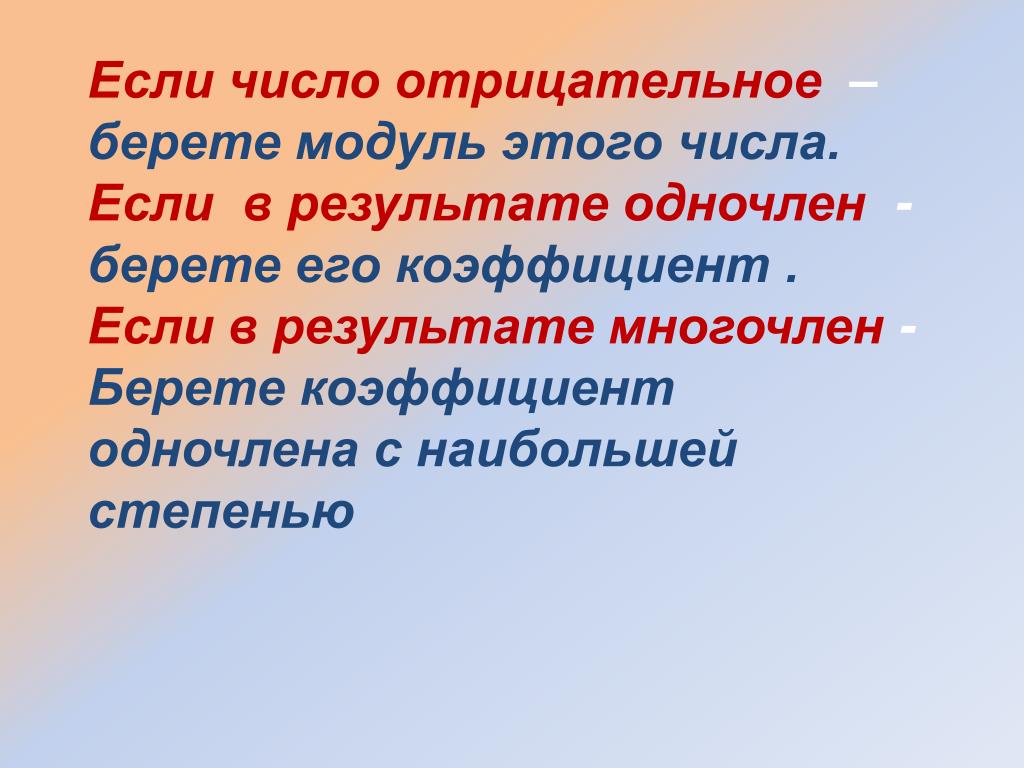 Если число отрицательное – берете модуль этого числа. Если в результате одночлен - берете его коэффициент . Если в результате многочлен - Берете коэффициент одночлена с наибольшей степенью